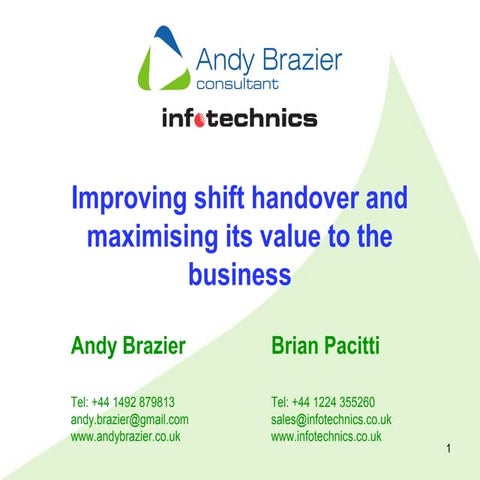 Andy Brazier
consultant

infotechnics

Improving shift handover and maximising its value to the business

Andy Brazier

Tel: +44 1492 879813
andy.brazier@gmail.com
www.andybrazier.co.uk

Brian Pacitti

Tel: +44 1224 355260
sales@infotechnics.co.uk
www.infotechnics.co.uk

1